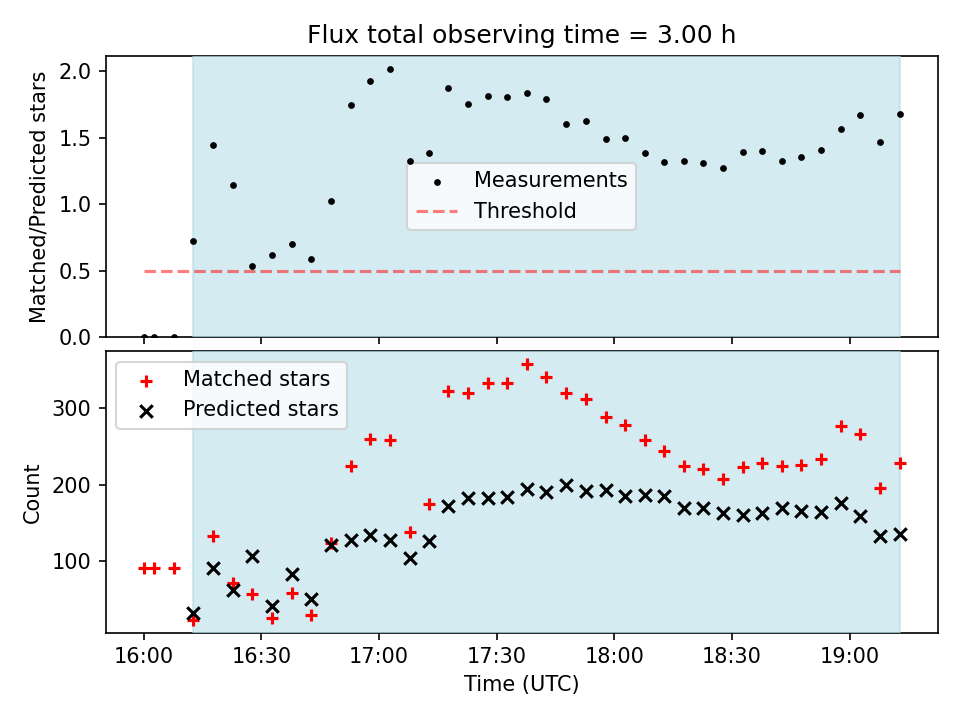 Flux total observing time = 3.00 h

Matched/Predicted stars

2.0
1.5
1.0
0.5
0.0

Measurements
Threshold

Matched stars
Predicted stars

Count

300
200
100

16:00
16:30
17:00
17:30
18:00
18:30
19:00

Time (UTC)